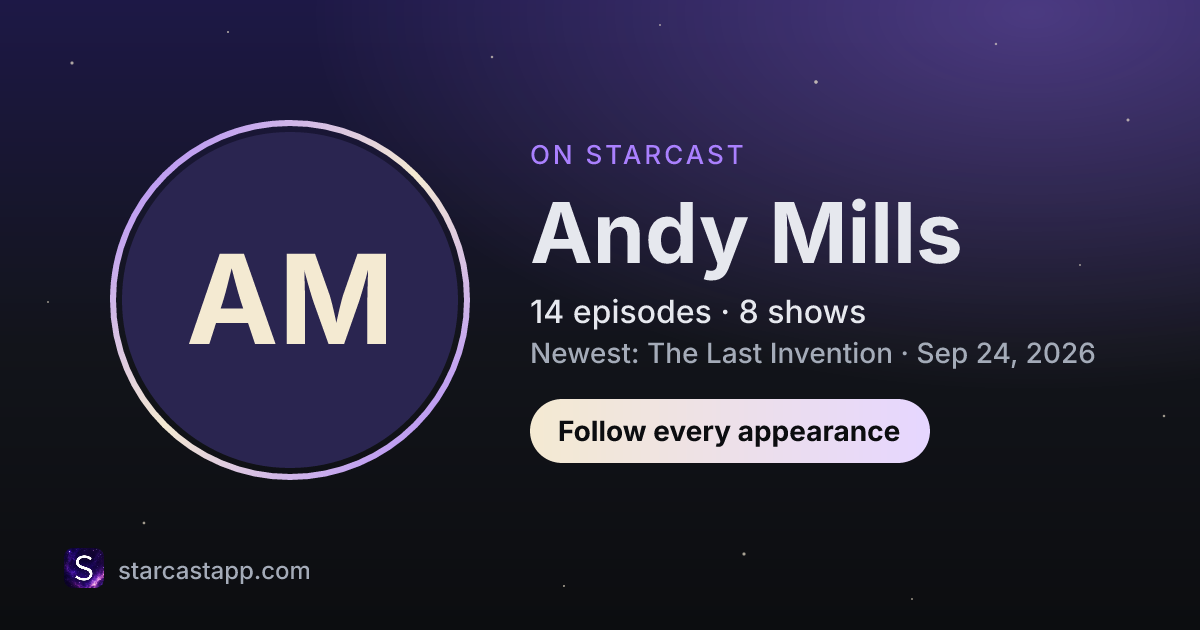 AM

ON STARCAST

Andy Mills

14 episodes · 8 shows

Newest: The Last Invention · Sep 24, 2026

Follow every appearance

S

starcastapp.com